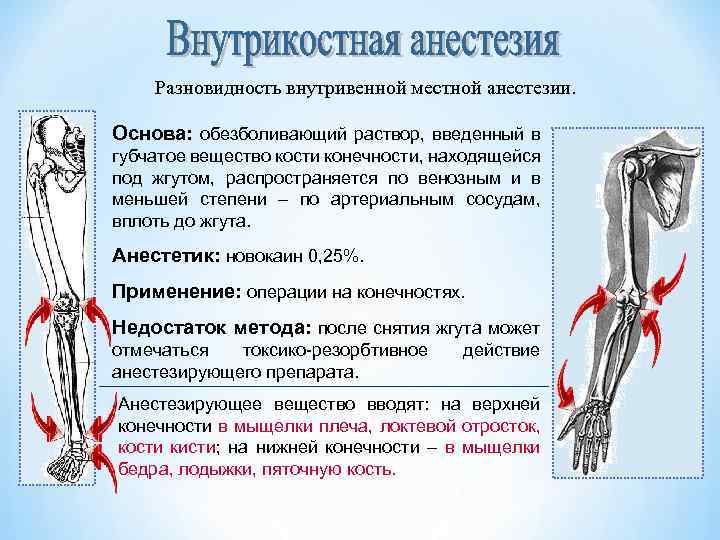 Внутрикостная анестезия

Разновидность внутривенной местной анестезии.

Основа: обезболивающий раствор, введенный в губчатое вещество кости конечности, находящейся под жгутом, распространяется по венозным и в меньшей степени – по артериальным сосудам, вплоть до жгута.

Анестетик: новокаин 0,25%.

Применение: операции на конечностях.

Недостаток метода: после снятия жгута может отмечаться токсико-резорбтивное действие анестезирующего препарата.

Анестезирующее вещество вводят: на верхней конечности в мыщелки плеча, локтевой отросток, кости кисти; на нижней конечности – в мыщелки бедра, лодыжки, пяточную кость.